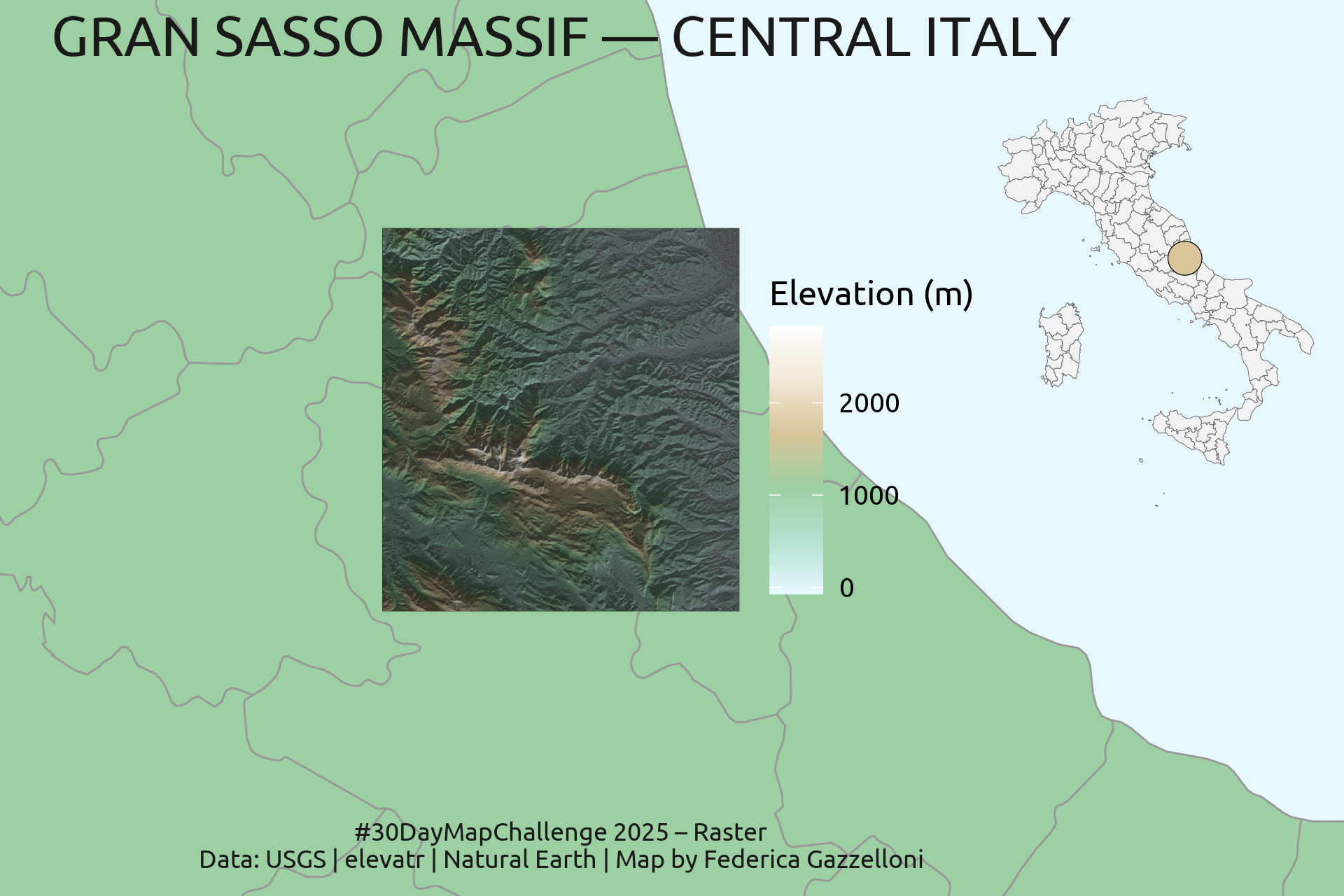 GRAN SASSO MASSIF — CENTRAL ITALY

Elevation (m)

2000

1000

0

#30DayMapChallenge 2025 – Raster
Data: USGS | elevatr | Natural Earth | Map by Federica Gazzelloni